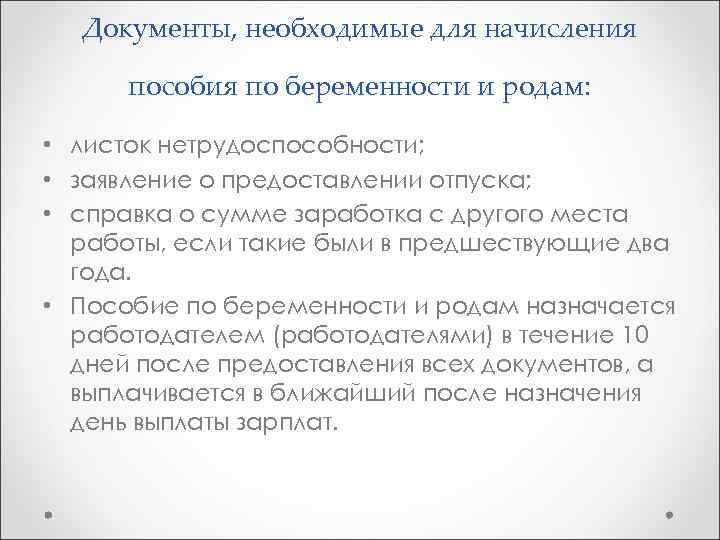 Документы, необходимые для начисления

пособия по беременности и родам:

• листок нетрудоспособности;
• заявление о предоставлении отпуска;
• справка о сумме заработка с другого места работы, если такие были в предшествующие два года.
• Пособие по беременности и родам назначается работодателем (работодателями) в течение 10 дней после предоставления всех документов, а выплачивается в ближайший после назначения день выплаты зарплат.